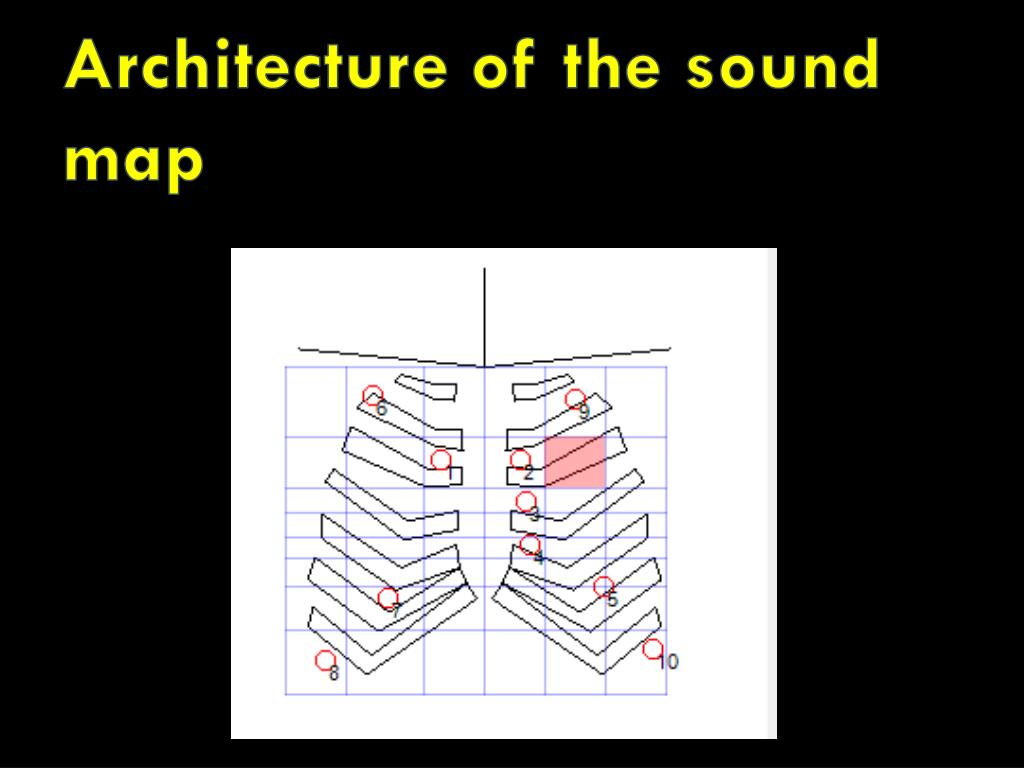 Architecture of the sound map

6
9
1
2
3
4
7
5
8
10